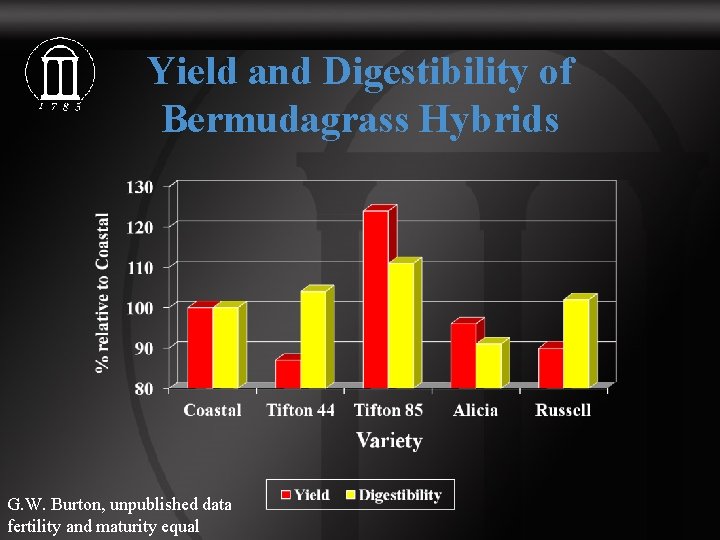 1785

Yield and Digestibility of Bermudagrass Hybrids

% relative to Coastal

130
120
110
100
90
80

Coastal
Tifton 44
Tifton 85
Alicia
Russell

Variety

Yield
Digestibility

G.W. Burton, unpublished data
fertility and maturity equal